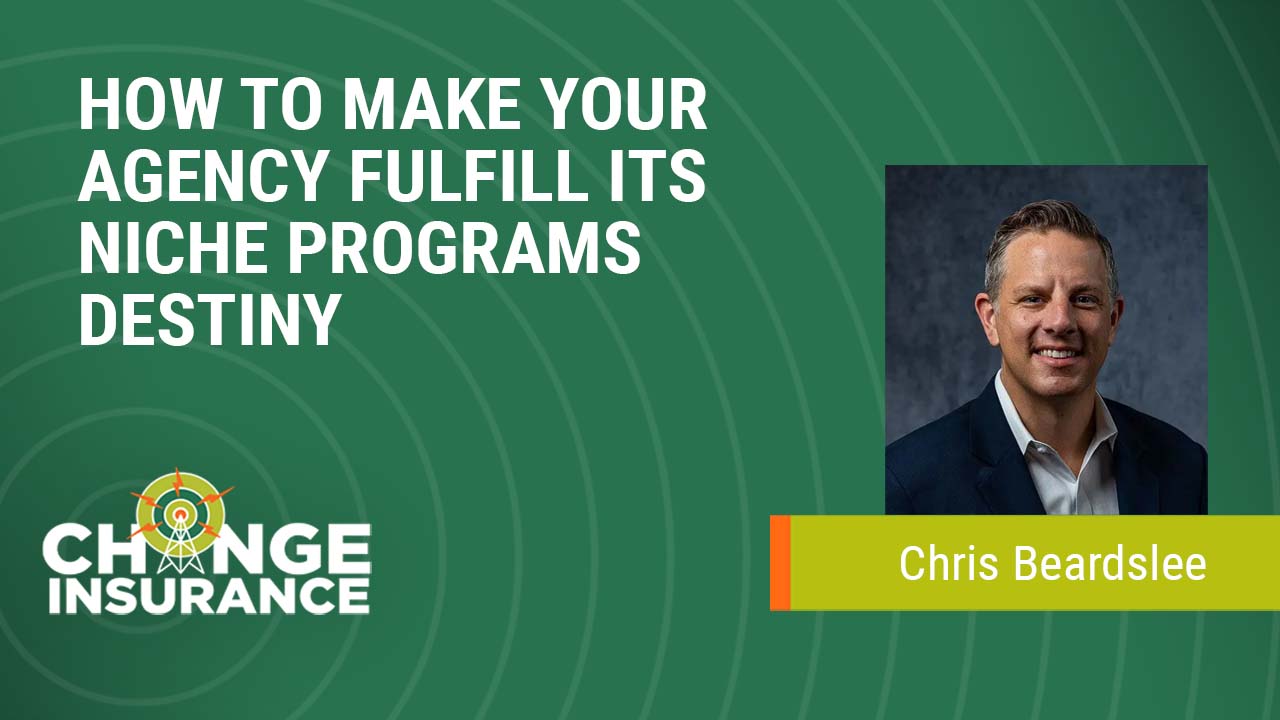 HOW TO MAKE YOUR AGENCY FULFILL ITS NICHE PROGRAMS DESTINY

CHANGE INSURANCE

Chris Beardslee